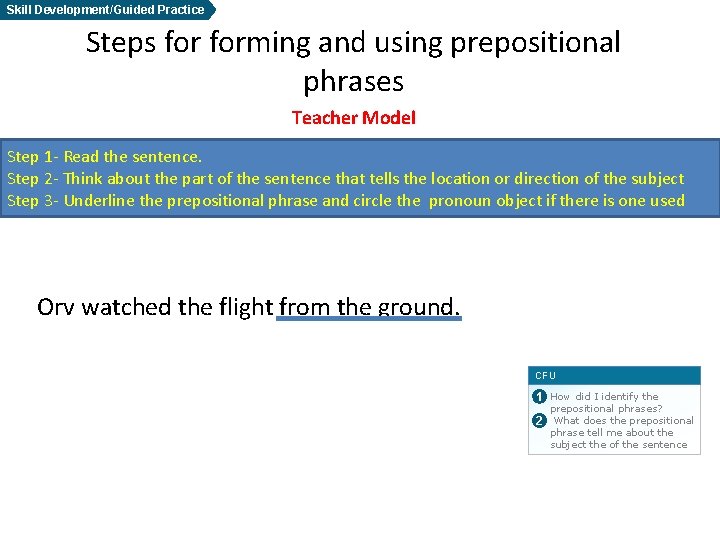 Skill Development/Guided Practice

Steps for forming and using prepositional phrases

Teacher Model

Step 1- Read the sentence.
Step 2- Think about the part of the sentence that tells the location or direction of the subject
Step 3- Underline the prepositional phrase and circle the pronoun object if there is one used

Orv watched the flight from the ground.

CFU

1 How did I identify the prepositional phrases?
2 What does the prepositional phrase tell me about the subject the of the sentence